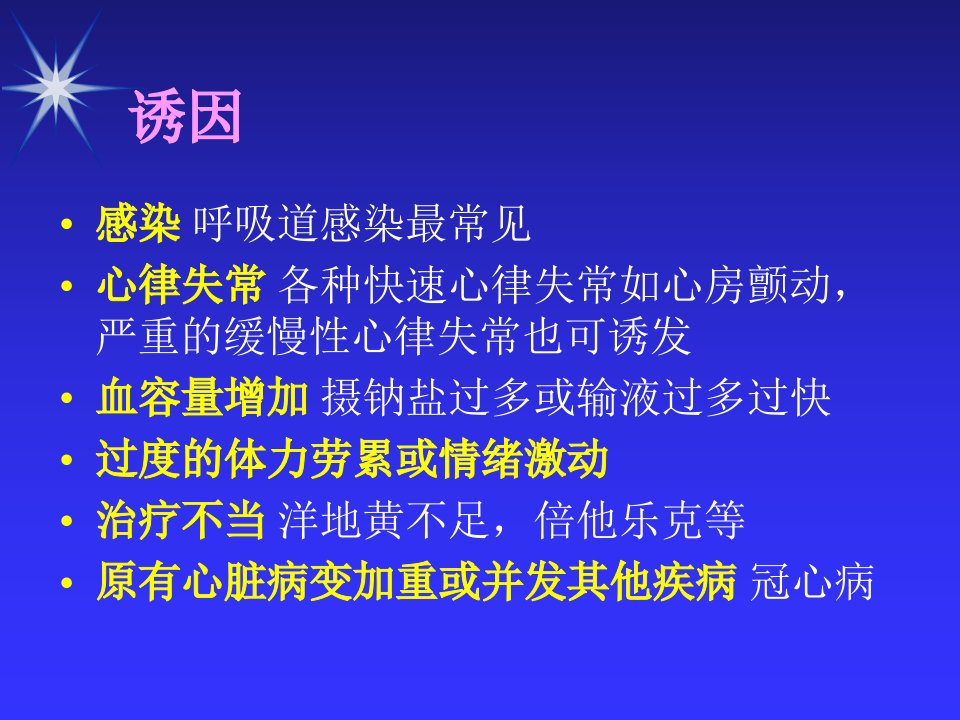 诱因

• 感染 呼吸道感染最常见
• 心律失常 各种快速心律失常如心房颤动，严重的缓慢性心律失常也可诱发
• 血容量增加 摄钠盐过多或输液过多过快
• 过度的体力劳累或情绪激动
• 治疗不当 洋地黄不足，倍他乐克等
• 原有心脏病变加重或并发其他疾病 冠心病